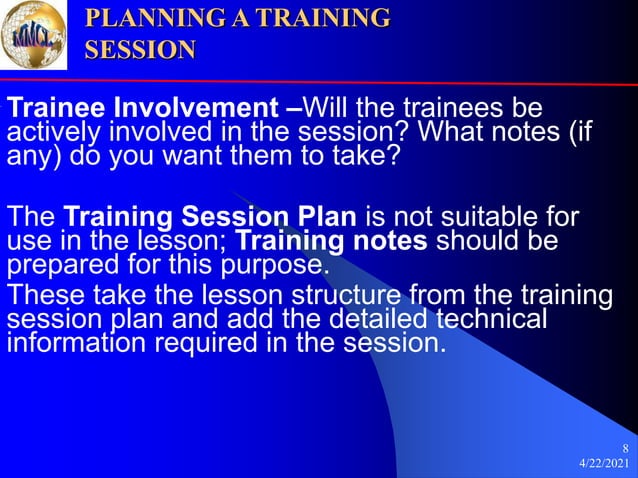 MMCL

PLANNING A TRAINING SESSION

Trainee Involvement –Will the trainees be actively involved in the session? What notes (if any) do you want them to take?

The Training Session Plan is not suitable for use in the lesson; Training notes should be prepared for this purpose.

These take the lesson structure from the training session plan and add the detailed technical information required in the session.

8

4/22/2021